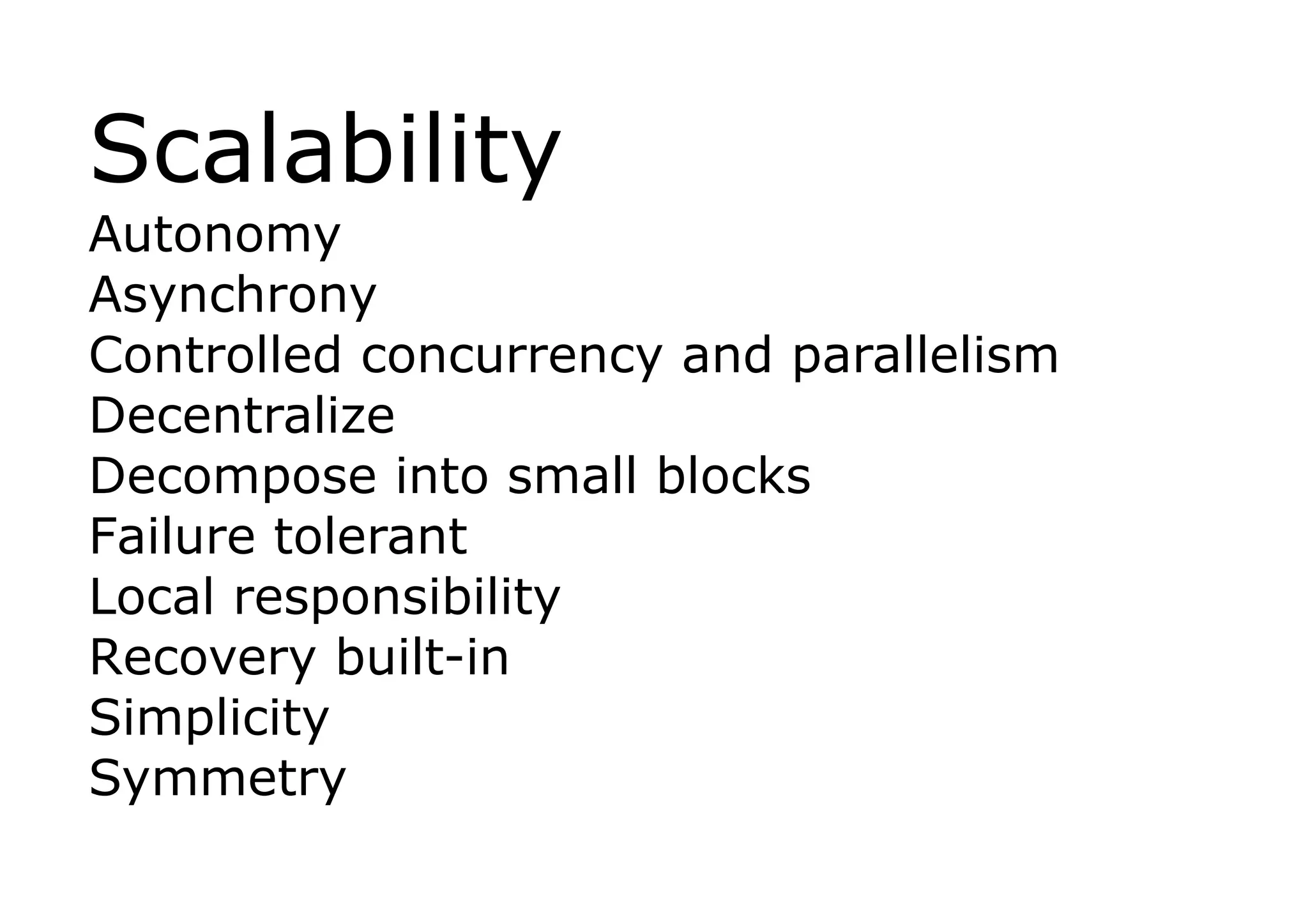 Scalability

Autonomy
Asynchrony
Controlled concurrency and parallelism
Decentralize
Decompose into small blocks
Failure tolerant
Local responsibility
Recovery built-in
Simplicity
Symmetry